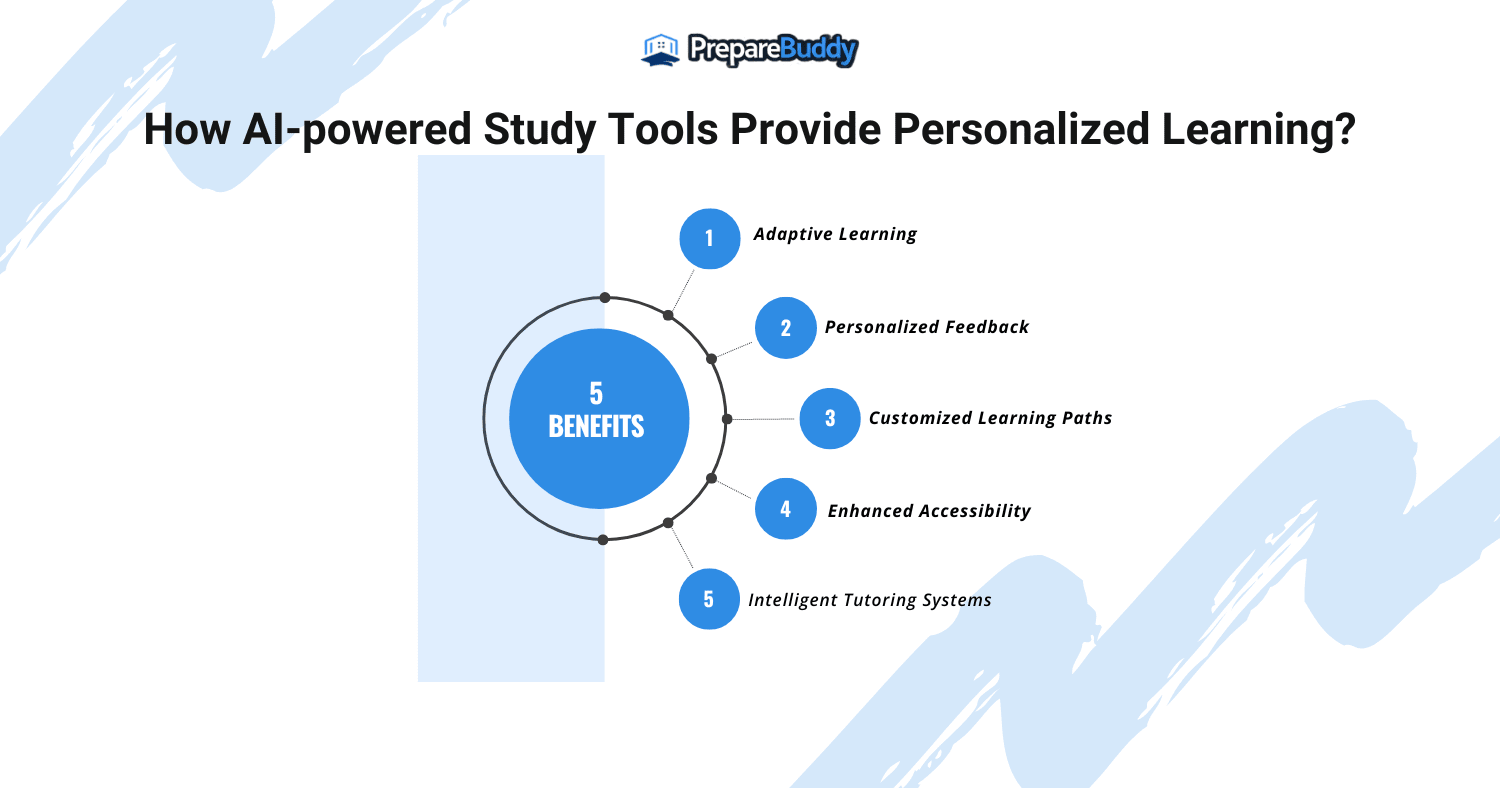 PrepareBuddy

How AI-powered Study Tools Provide Personalized Learning?

5 BENEFITS

1 Adaptive Learning

2 Personalized Feedback

3 Customized Learning Paths

4 Enhanced Accessibility

5 Intelligent Tutoring Systems